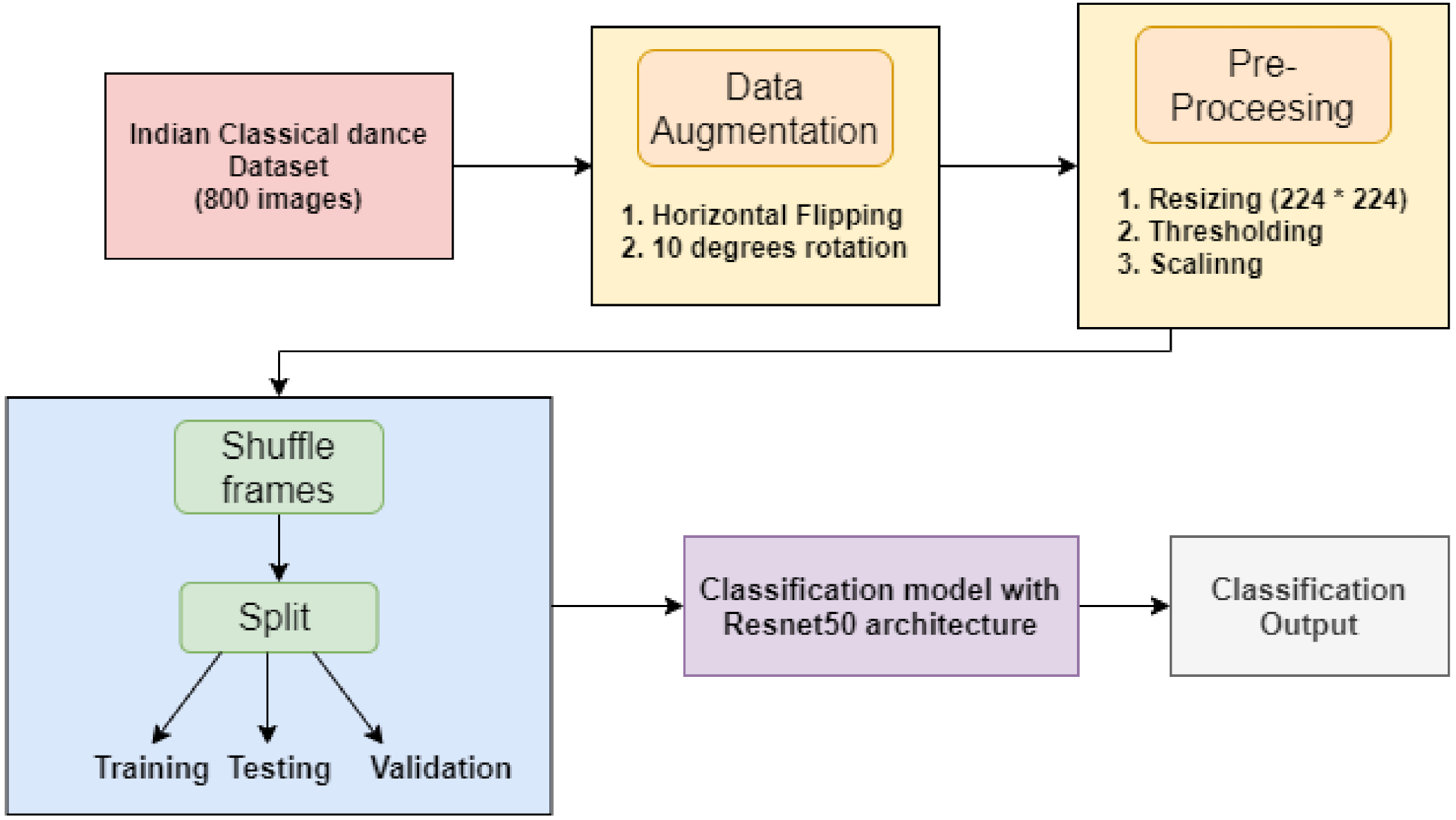 Indian Classical dance Dataset (800 images)

Data Augmentation

1. Horizontal Flipping
2. 10 degrees rotation

Pre-Proceesing

1. Resizing (224 * 224)
2. Thresholding
3. Scalinng

Shuffle frames

Split

Training Testing Validation

Classification model with Resnet50 architecture

Classification Output